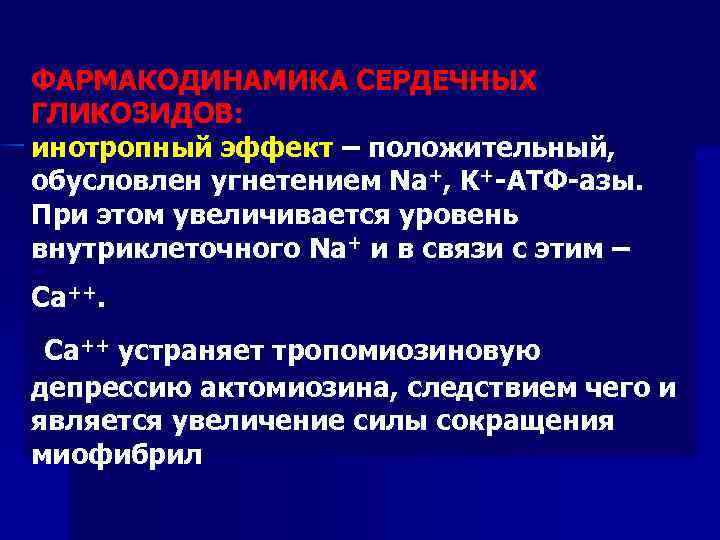 ФАРМАКОДИНАМИКА СЕРДЕЧНЫХ ГЛИКОЗИДОВ:
инотропный эффект – положительный, обусловлен угнетением $Na^+$, $K^+$-АТФ-азы. При этом увеличивается уровень внутриклеточного $Na^+$ и в связи с этим – $Ca^{++}$.

$Ca^{++}$ устраняет тропомиозиновую депрессию актомиозина, следствием чего и является увеличение силы сокращения миофибрил